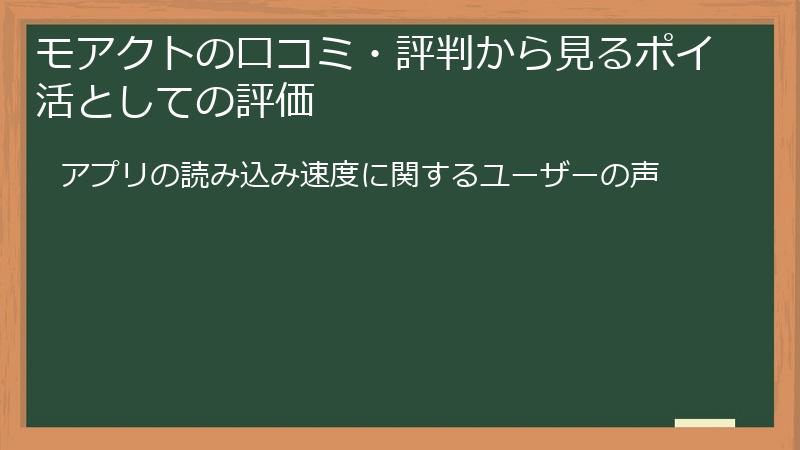 モアクトの口コミ・評判から見るポイ活としての評価

アプリの読み込み速度に関するユーザーの声